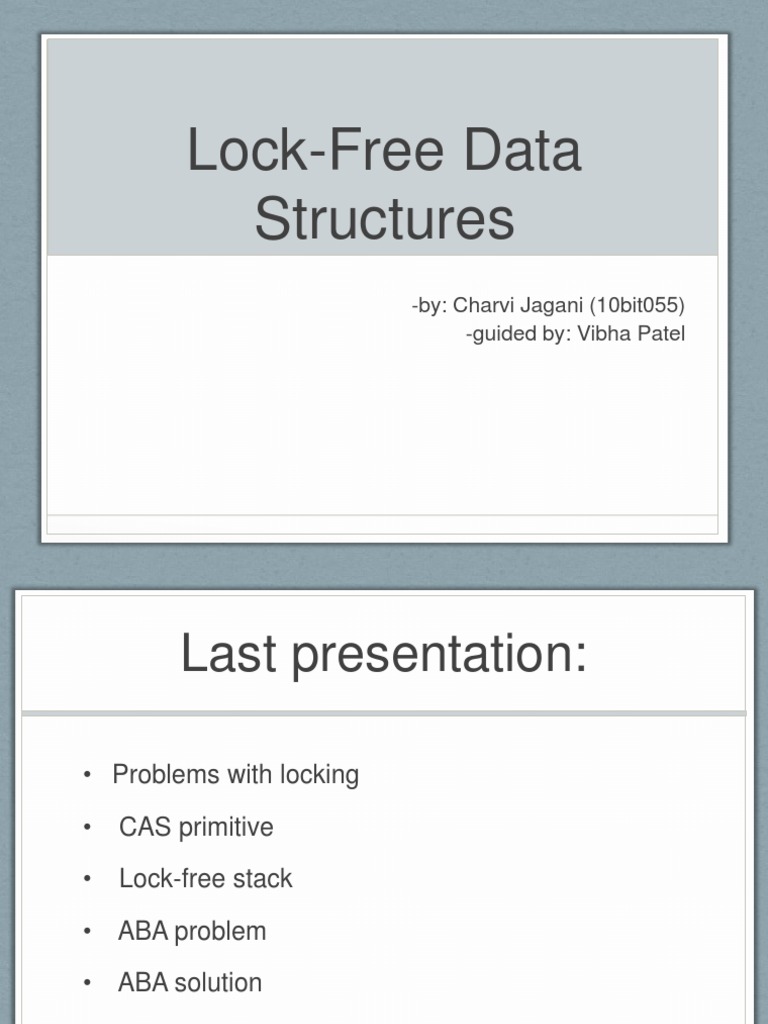 Lock-Free Data Structures

-by: Charvi Jagani (10bit055)
-guided by: Vibha Patel

Last presentation:

• Problems with locking
• CAS primitive
• Lock-free stack
• ABA problem
• ABA solution